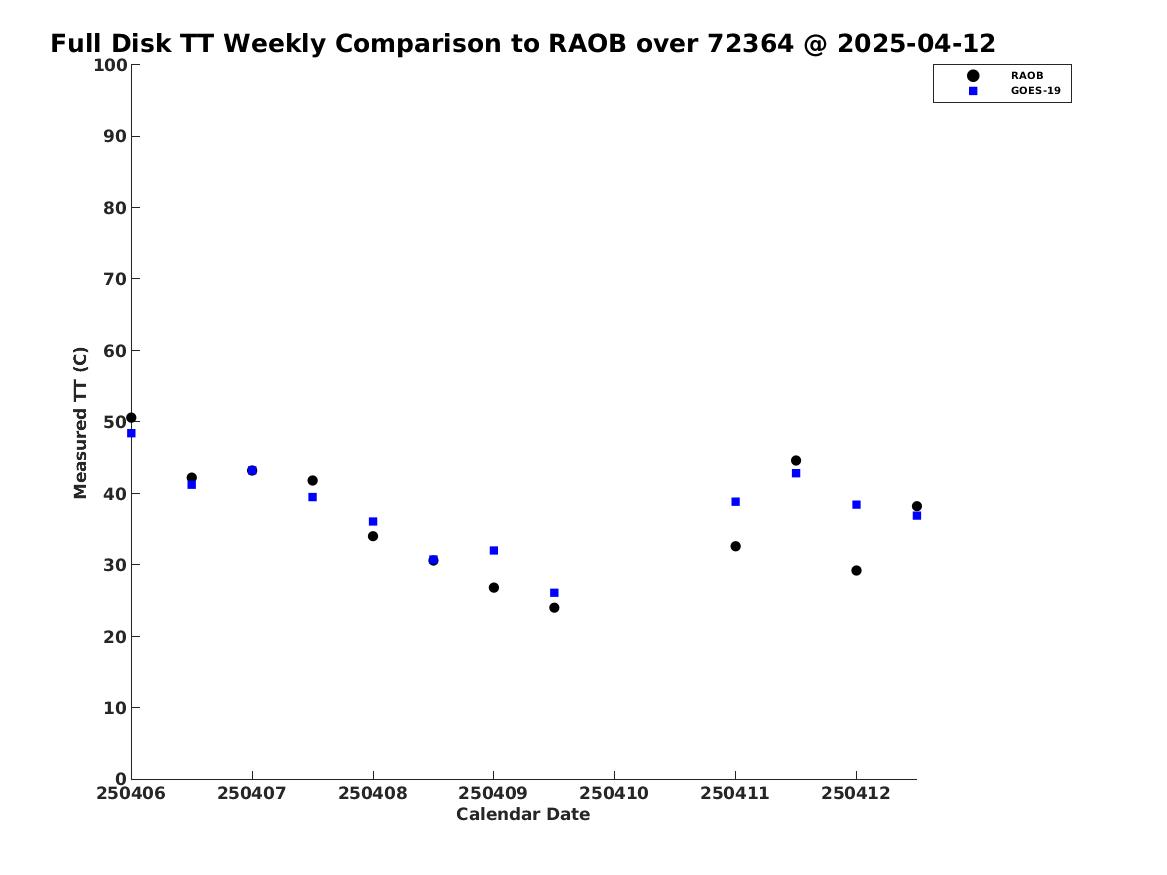 Full Disk TT Weekly Comparison to RAOB over 72364 @ 2025-04-12

RAOB
GOES-19

Measured TT (C)

100
90
80
70
60
50
40
30
20
10
0

250406 250407 250408 250409 250410 250411 250412

Calendar Date